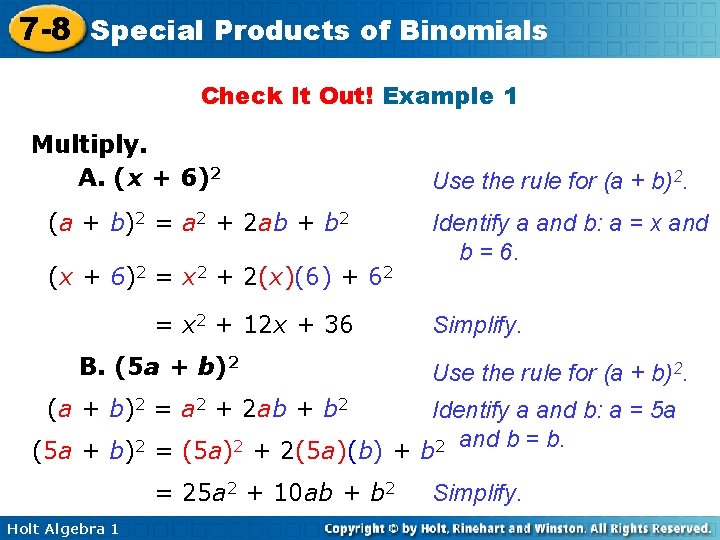 7-8 Special Products of Binomials

Check It Out! Example 1

Multiply.

A. $(x + 6)^2$

Use the rule for $(a + b)^2$.

$(a + b)^2 = a^2 + 2ab + b^2$

Identify a and b: a = x and b = 6.

$(x + 6)^2 = x^2 + 2(x)(6) + 6^2$

$= x^2 + 12x + 36$

Simplify.

B. $(5a + b)^2$

Use the rule for $(a + b)^2$.

$(a + b)^2 = a^2 + 2ab + b^2$

Identify a and b: a = 5a and b = b.

$(5a + b)^2 = (5a)^2 + 2(5a)(b) + b^2$

$= 25a^2 + 10ab + b^2$

Simplify.

Holt Algebra 1

Copyright © by Holt, Rinehart and Winston. All Rights Reserved.